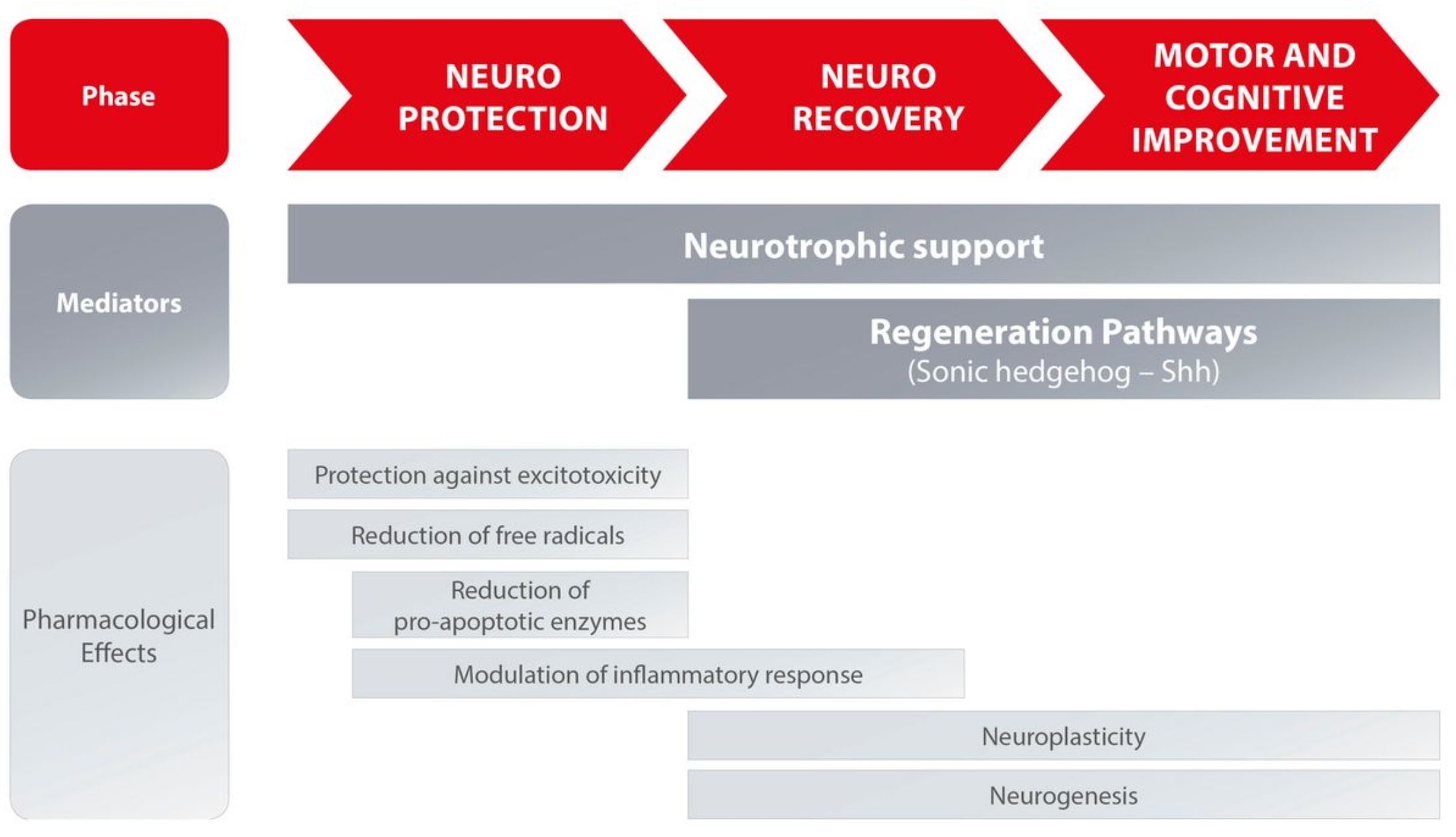 Phase

NEURO PROTECTION

NEURO RECOVERY

MOTOR AND COGNITIVE IMPROVEMENT

Mediators

Neurotrophic support

Regeneration Pathways
(Sonic hedgehog – Shh)

Pharmacological Effects

Protection against excitotoxicity

Reduction of free radicals

Reduction of pro-apoptotic enzymes

Modulation of inflammatory response

Neuroplasticity

Neurogenesis